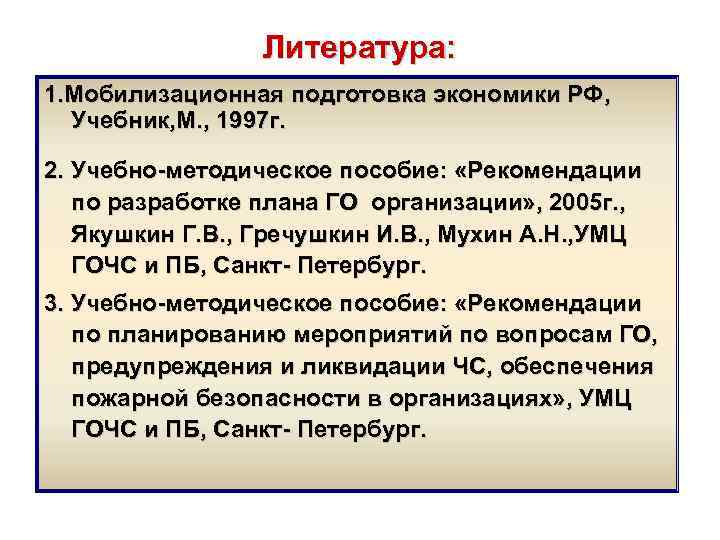 Литература:

1.Мобилизационная подготовка экономики РФ, Учебник,М., 1997г.

2. Учебно-методическое пособие: «Рекомендации по разработке плана ГО организации», 2005г., Якушкин Г.В., Гречушкин И.В., Мухин А.Н.,УМЦ ГОЧС и ПБ, Санкт- Петербург.

3. Учебно-методическое пособие: «Рекомендации по планированию мероприятий по вопросам ГО, предупреждения и ликвидации ЧС, обеспечения пожарной безопасности в организациях», УМЦ ГОЧС и ПБ, Санкт- Петербург.